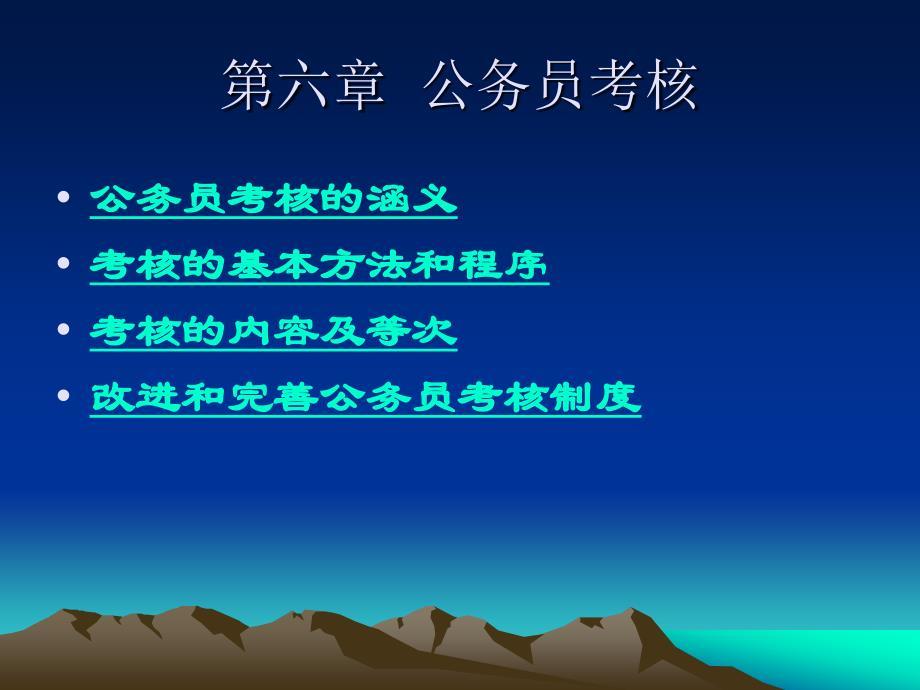 第六章 公务员考核

• 公务员考核的涵义
• 考核的基本方法和程序
• 考核的内容及等次
• 改进和完善公务员考核制度